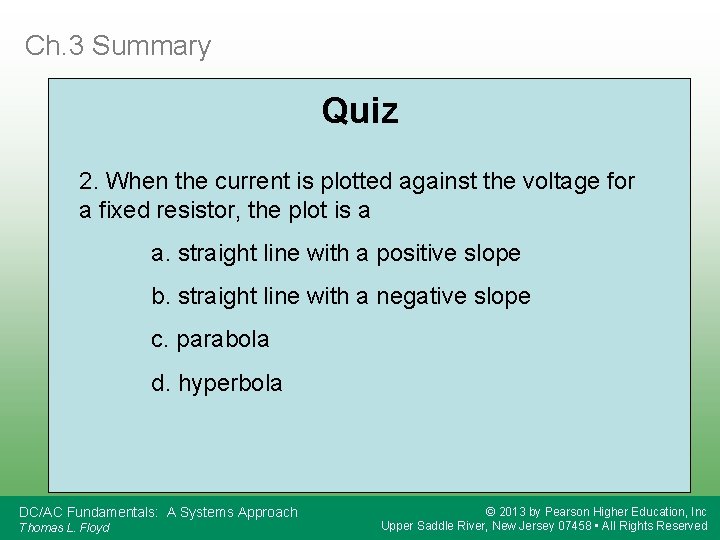 Ch.3 Summary

Quiz

2. When the current is plotted against the voltage for a fixed resistor, the plot is a

a. straight line with a positive slope

b. straight line with a negative slope

c. parabola

d. hyperbola

DC/AC Fundamentals: A Systems Approach
Thomas L. Floyd

© 2013 by Pearson Higher Education, Inc
Upper Saddle River, New Jersey 07458 • All Rights Reserved